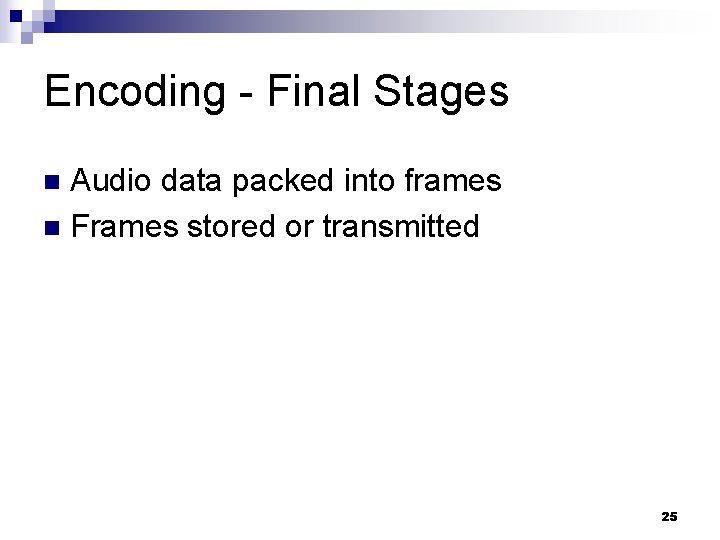 Encoding - Final Stages

Audio data packed into frames
Frames stored or transmitted

25